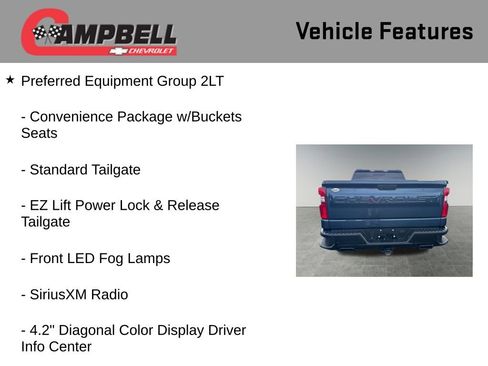 CAMPBELL
CHEVROLET

Vehicle Features

★ Preferred Equipment Group 2LT

- Convenience Package w/Buckets Seats

- Standard Tailgate

- EZ Lift Power Lock & Release Tailgate

- Front LED Fog Lamps

- SiriusXM Radio

- 4.2" Diagonal Color Display Driver Info Center

CHEVROLET